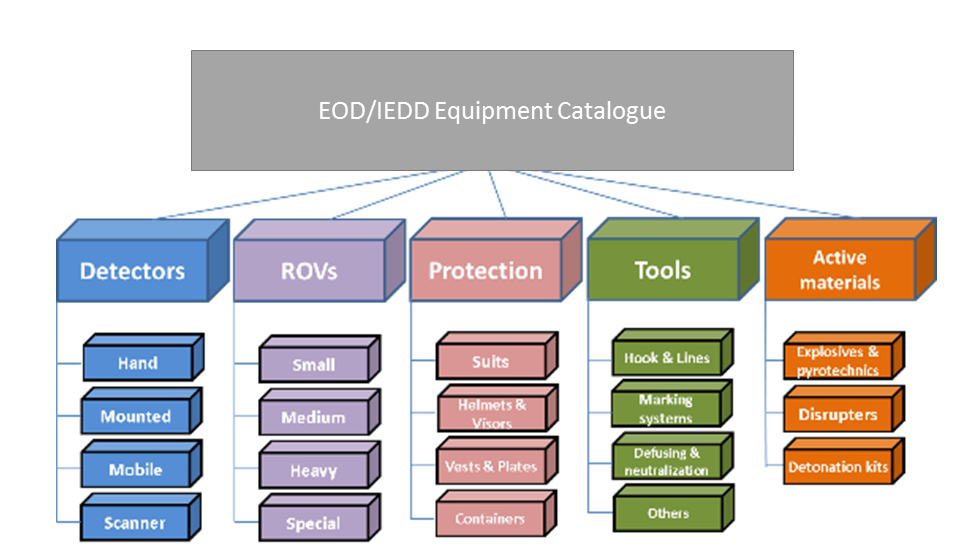 EOD/IEDD Equipment Catalogue

Detectors

Hand

Mounted

Mobile

Scanner

ROVs

Small

Medium

Heavy

Special

Protection

Suits

Helmets & Visors

Vests & Plates

Containers

Tools

Hook & Lines

Marking systems

Defusing & neutralization

Others

Active materials

Explosives & pyrotechnics

Disrupters

Detonation kits